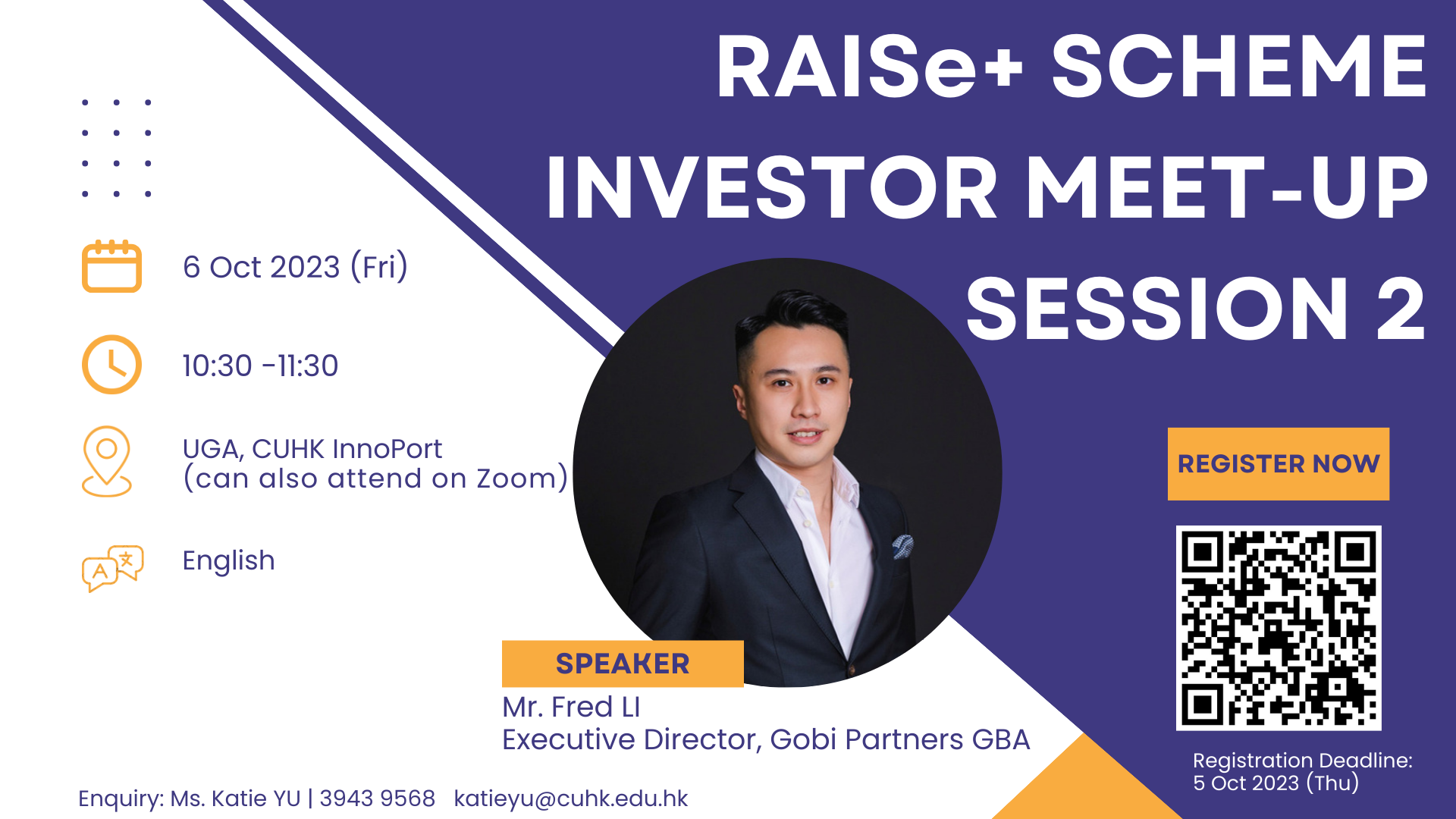 RAISe+ SCHEME INVESTOR MEET-UP SESSION 2

6 Oct 2023 (Fri)

10:30 -11:30

UGA, CUHK InnoPort
(can also attend on Zoom)

English

REGISTER NOW

SPEAKER
Mr. Fred LI
Executive Director, Gobi Partners GBA

Registration Deadline:
5 Oct 2023 (Thu)

Enquiry: Ms. Katie YU | 3943 9568 katieyu@cuhk.edu.hk